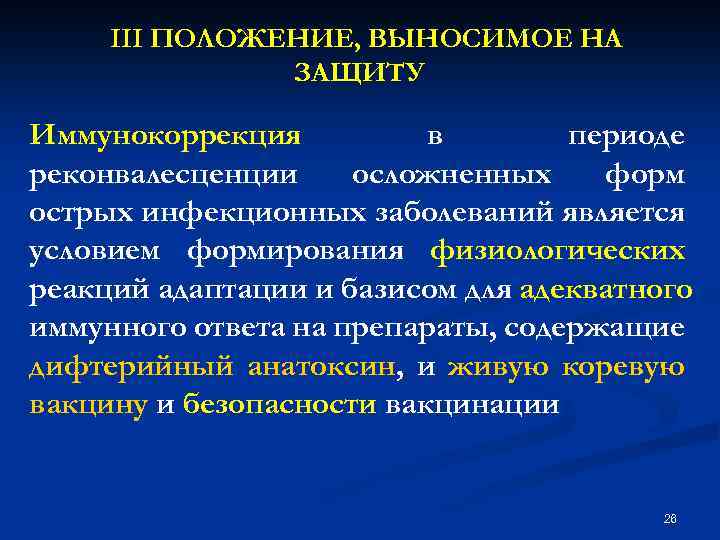 III ПОЛОЖЕНИЕ, ВЫНОСИМОЕ НА ЗАЩИТУ

Иммунокоррекция в периоде реконвалесценции осложненных форм острых инфекционных заболеваний является условием формирования физиологических реакций адаптации и базисом для адекватного иммунного ответа на препараты, содержащие дифтерийный анатоксин, и живую коревую вакцину и безопасности вакцинации

26